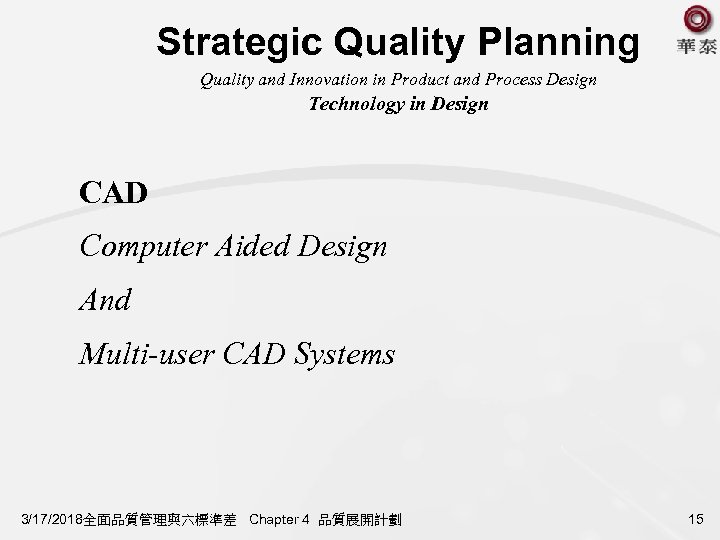 Strategic Quality Planning

華泰

Quality and Innovation in Product and Process Design
Technology in Design

CAD

Computer Aided Design

And

Multi-user CAD Systems

3/17/2018全面品質管理與六標準差 Chapter 4 品質展開計劃

15